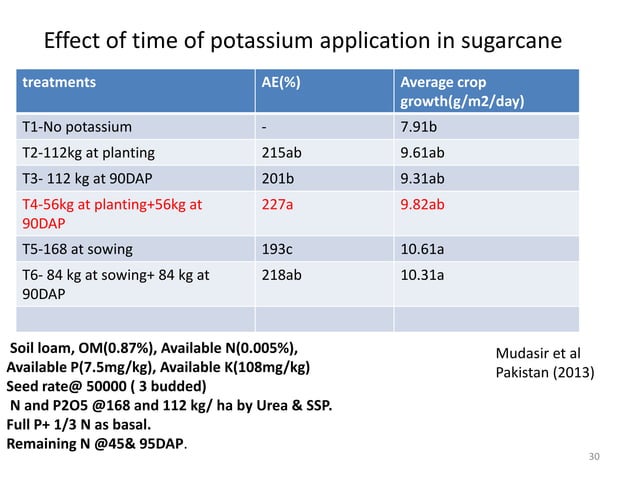 Effect of time of potassium application in sugarcane

| treatments | AE(%) | Average crop growth(g/m2/day) |
|---|---|---|
| T1-No potassium | - | 7.91b |
| T2-112kg at planting | 215ab | 9.61ab |
| T3- 112 kg at 90DAP | 201b | 9.31ab |
| T4-56kg at planting+56kg at 90DAP | 227a | 9.82ab |
| T5-168 at sowing | 193c | 10.61a |
| T6- 84 kg at sowing+ 84 kg at 90DAP | 218ab | 10.31a |
| | | |

Soil loam, OM(0.87%), Available N(0.005%), Available P(7.5mg/kg), Available K(108mg/kg)
Seed rate@ 50000 ( 3 budded)
N and P2O5 @168 and 112 kg/ ha by Urea & SSP.
Full P+ 1/3 N as basal.
Remaining N @45& 95DAP.

Mudasir et al
Pakistan (2013)

30